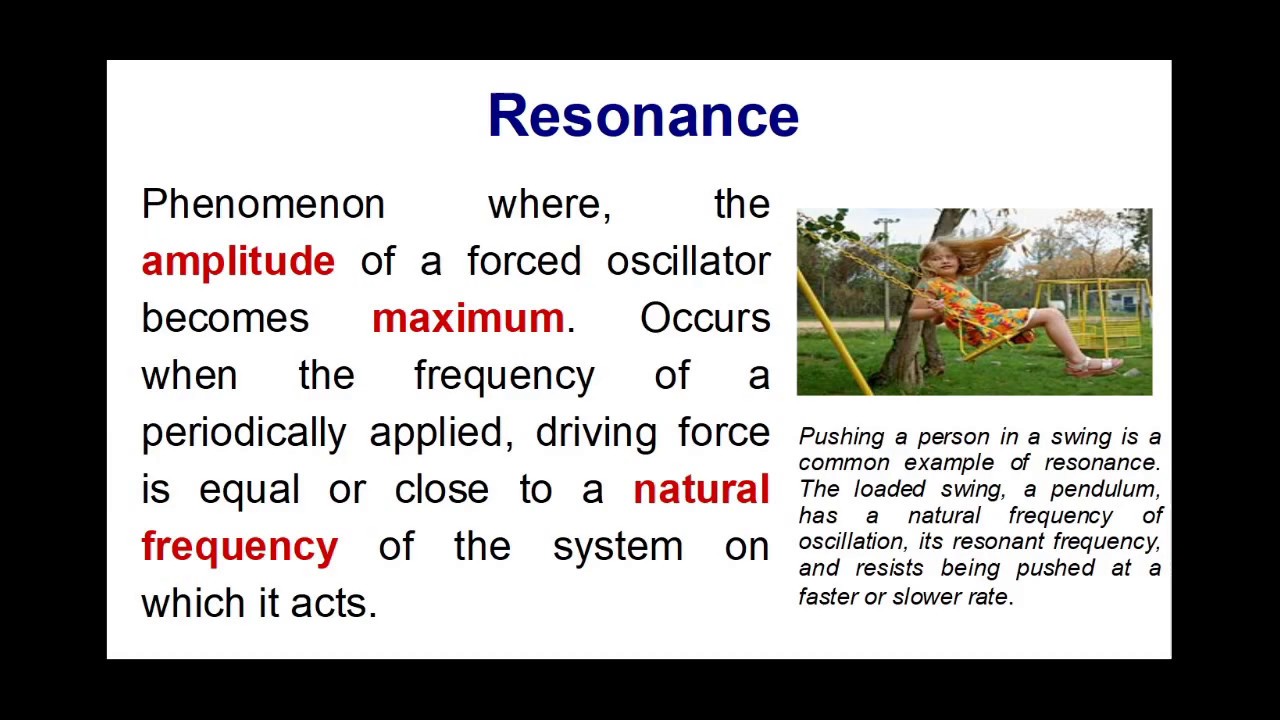 Resonance

Phenomenon where, the amplitude of a forced oscillator becomes maximum. Occurs when the frequency of a periodically applied, driving force is equal or close to a natural frequency of the system on which it acts.

Pushing a person in a swing is a common example of resonance. The loaded swing, a pendulum, has a natural frequency of oscillation, its resonant frequency, and resists being pushed at a faster or slower rate.